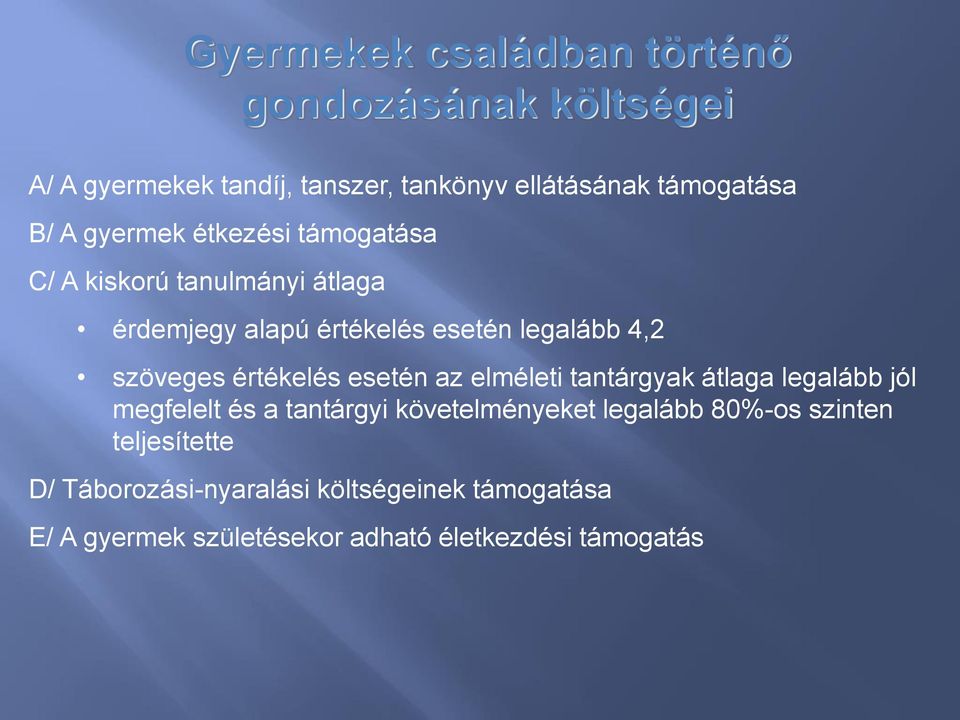 Gyermekek családban történő gondozásának költségei

A/ A gyermekek tandíj, tanszer, tankönyv ellátásának támogatása

B/ A gyermek étkezési támogatása

C/ A kiskorú tanulmányi átlaga

• érdemjegy alapú értékelés esetén legalább 4,2

• szöveges értékelés esetén az elméleti tantárgyak átlaga legalább jól megfelelt és a tantárgyi követelményeket legalább 80%-os szinten teljesítette

D/ Táborozási-nyaralási költségeinek támogatása

E/ A gyermek születésekor adható életkezdési támogatás